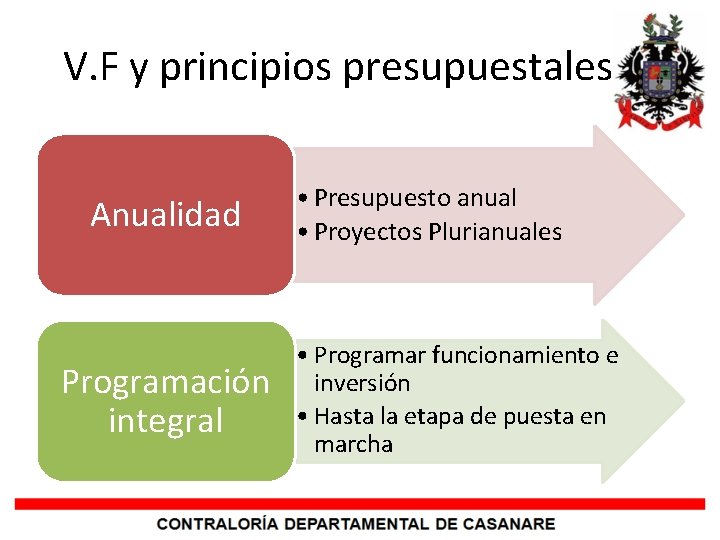 V.F y principios presupuestales

Anualidad

• Presupuesto anual
• Proyectos Plurianuales

Programación integral

• Programar funcionamiento e inversión
• Hasta la etapa de puesta en marcha

CONTRALORÍA DEPARTAMENTAL DE CASANARE